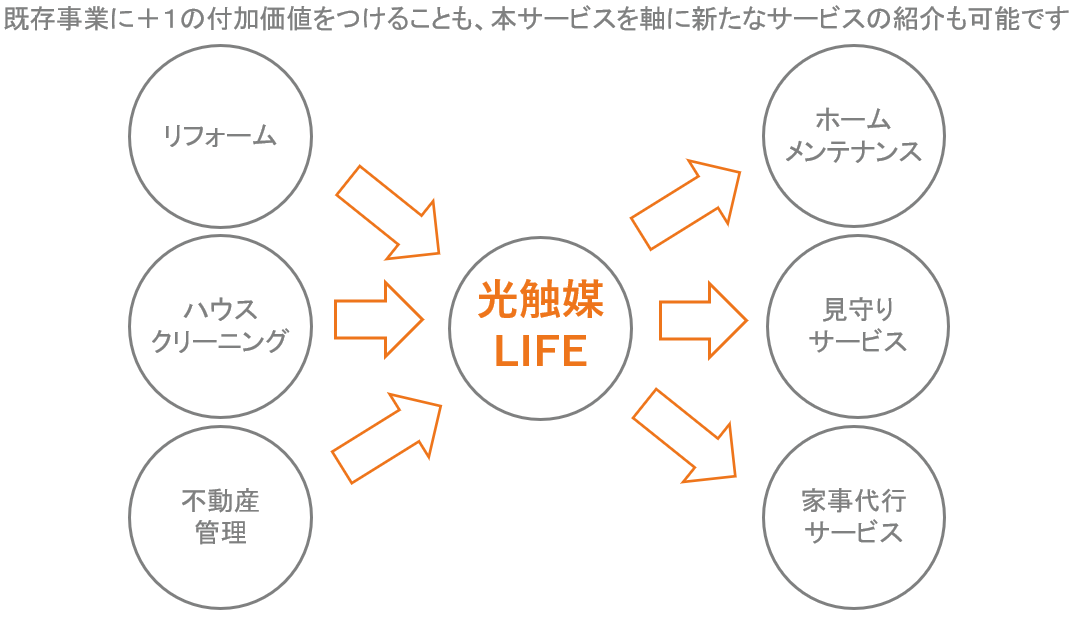 既存事業に＋1の付加価値をつけることも、本サービスを軸に新たなサービスの紹介も可能です

リフォーム

ハウス
クリーニング

不動産
管理

光触媒
LIFE

ホーム
メンテナンス

見守り
サービス

家事代行
サービス